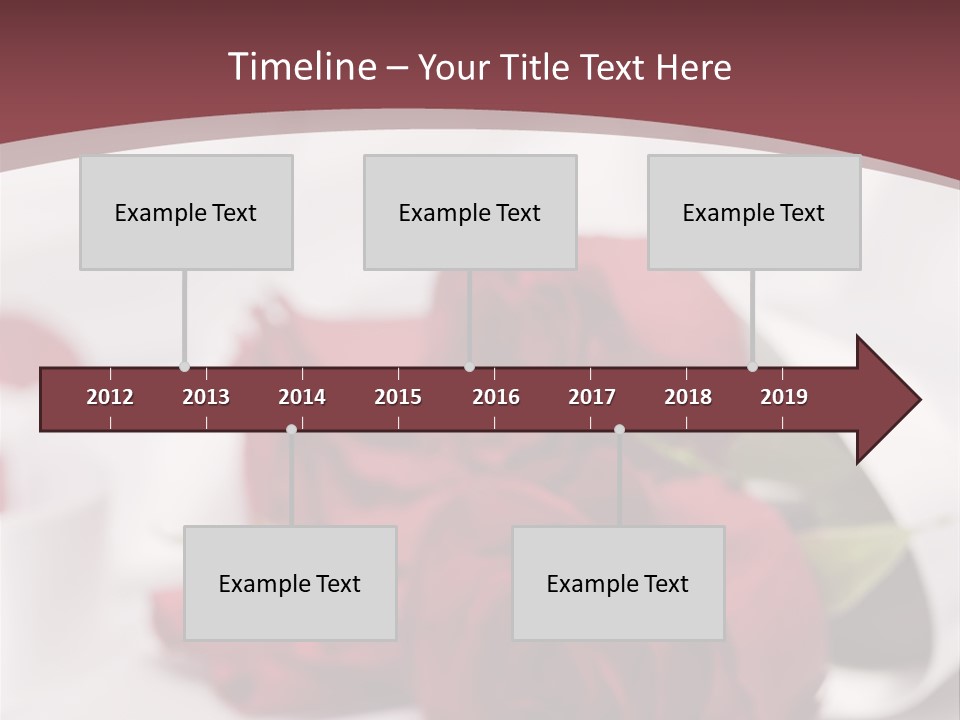 Timeline – Your Title Text Here

Example Text

Example Text

Example Text

2012 2013 2014 2015 2016 2017 2018 2019

Example Text

Example Text